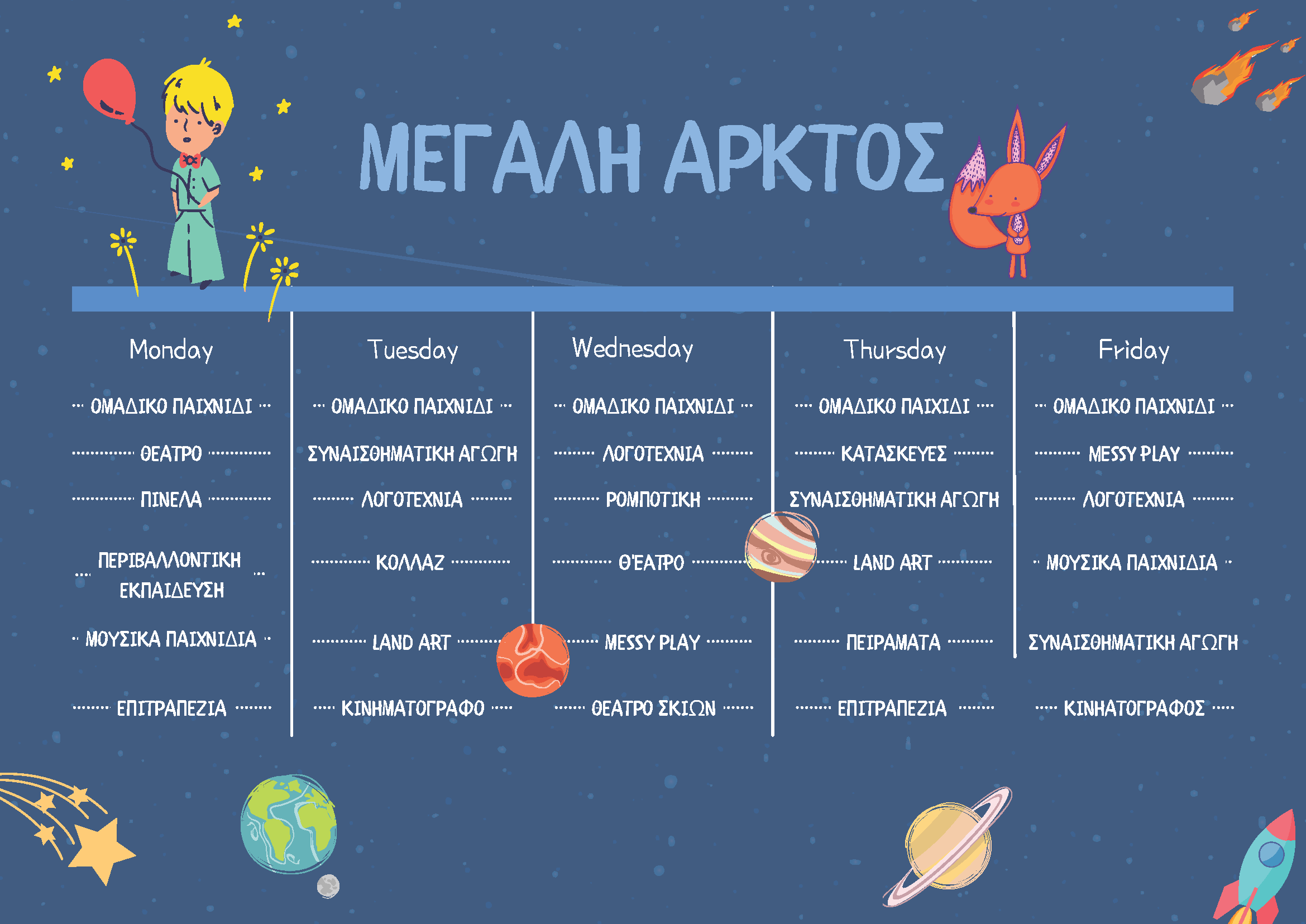 ΜΕΓΑΛΗ ΑΡΚΤΟΣ

| Monday | Tuesday | Wednesday | Thursday | Friday |
|---|---|---|---|---|
| ΟΜΑΔΙΚΟ ΠΑΙΧΝΙΔΙ | ΟΜΑΔΙΚΟ ΠΑΙΧΝΙΔΙ | ΟΜΑΔΙΚΟ ΠΑΙΧΝΙΔΙ | ΟΜΑΔΙΚΟ ΠΑΙΧΙΔΙ | ΟΜΑΔΙΚΟ ΠΑΙΧΝΙΔΙ |
| ΘΕΑΤΡΟ | ΣΥΝΑΙΣΘΗΜΑΤΙΚΗ ΑΓΩΓΗ | ΛΟΓΟΤΕΧΝΙΑ | ΚΑΤΑΣΚΕΥΕΣ | MESSY PLAY |
| ΠΙΝΕΛΑ | ΛΟΓΟΤΕΧΝΙΑ | ΡΟΜΠΟΤΙΚΗ | ΣΥΝΑΙΣΘΗΜΑΤΙΚΗ ΑΓΩΓΗ | ΛΟΓΟΤΕΧΝΙΑ |
| ΠΕΡΙΒΑΛΛΟΝΤΙΚΗ ΕΚΠΑΙΔΕΥΣΗ | ΚΟΛΛΑΖ | Θ'ΕΑΤΡΟ | LAND ART | ΜΟΥΣΙΚΑ ΠΑΙΧΝΙΔΙΑ |
| ΜΟΥΣΙΚΑ ΠΑΙΧΝΙΔΙΑ | LAND ART | MESSY PLAY | ΠΕΙΡΑΜΑΤΑ | ΣΥΝΑΙΣΘΗΜΑΤΙΚΗ ΑΓΩΓΗ |
| ΕΠΙΤΡΑΠΕΖΙΑ | ΚΙΝΗΜΑΤΟΓΡΑΦΟ | ΘΕΑΤΡΟ ΣΚΙΩΝ | ΕΠΙΤΡΑΠΕΖΙΑ | ΚΙΝΗΑΤΟΓΡΑΦΟΣ |